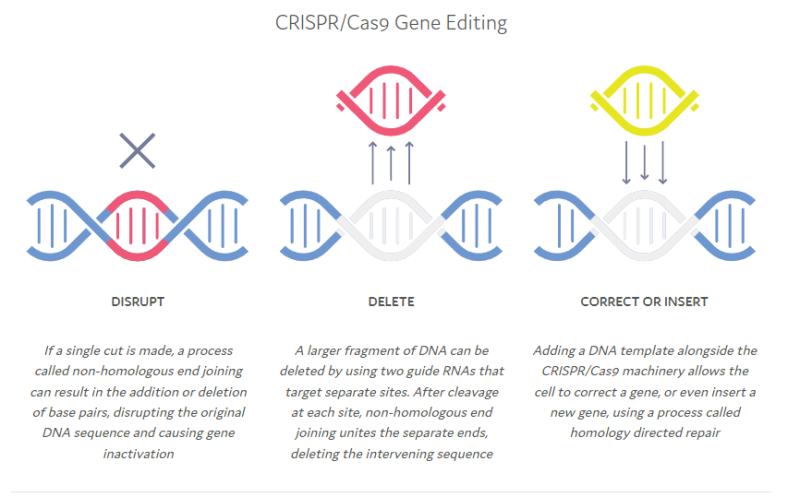 CRISPR/Cas9 Gene Editing

DISRUPT

If a single cut is made, a process called non-homologous end joining can result in the addition or deletion of base pairs, disrupting the original DNA sequence and causing gene inactivation

DELETE

A larger fragment of DNA can be deleted by using two guide RNAs that target separate sites. After cleavage at each site, non-homologous end joining unites the separate ends, deleting the intervening sequence

CORRECT OR INSERT

Adding a DNA template alongside the CRISPR/Cas9 machinery allows the cell to correct a gene, or even insert a new gene, using a process called homology directed repair